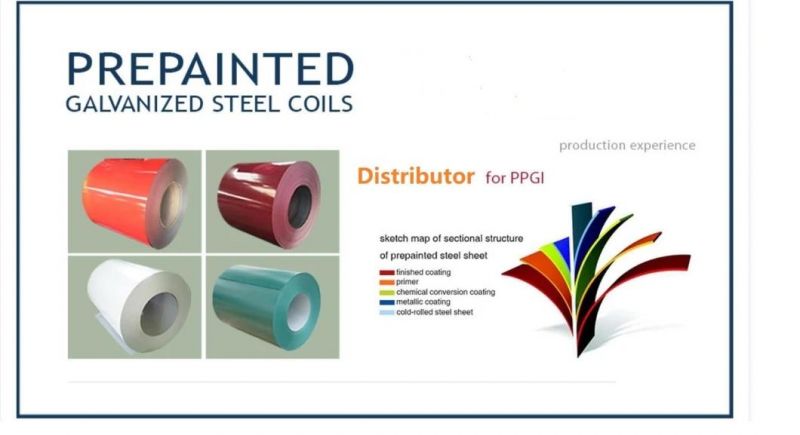 PREPAINTED
GALVANIZED STEEL COILS

production experience

Distributor for PPGI

sketch map of sectional structure
of prepainted steel sheet

finished coating
primer
chemical conversion coating
metallic coating
cold-rolled steel sheet